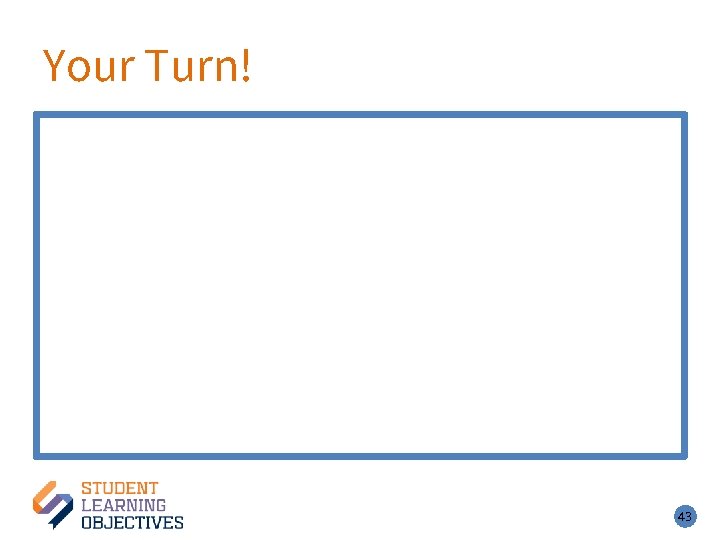 Your Turn!

STUDENT
LEARNING
OBJECTIVES

43